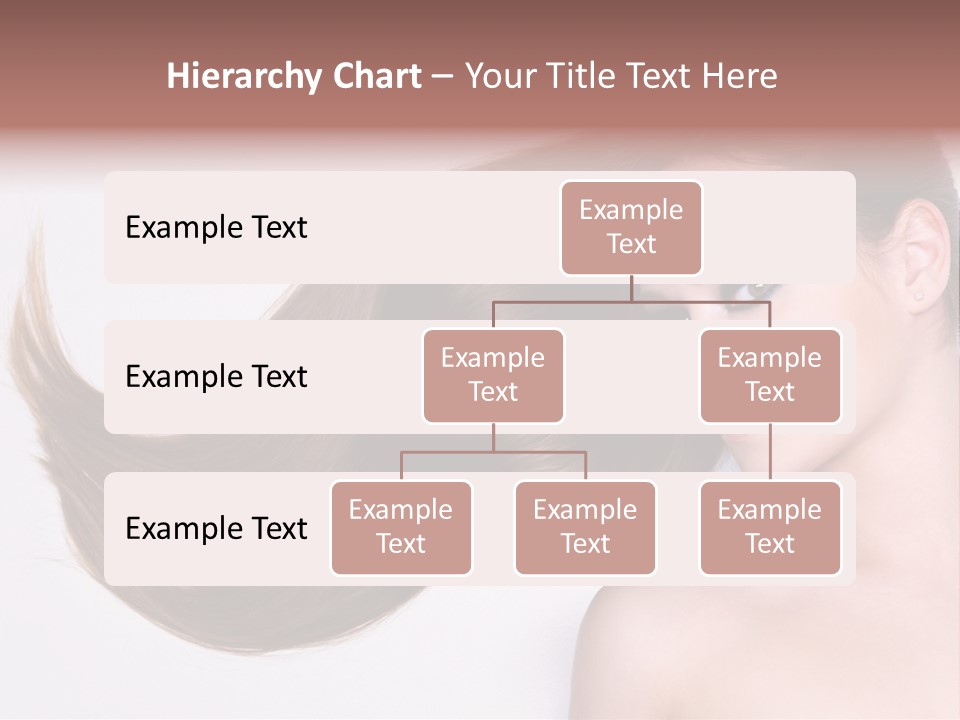 Hierarchy Chart – Your Title Text Here

Example Text

Example Text

Example Text

Example Text

Example Text

Example Text

Example Text

Example Text

Example Text